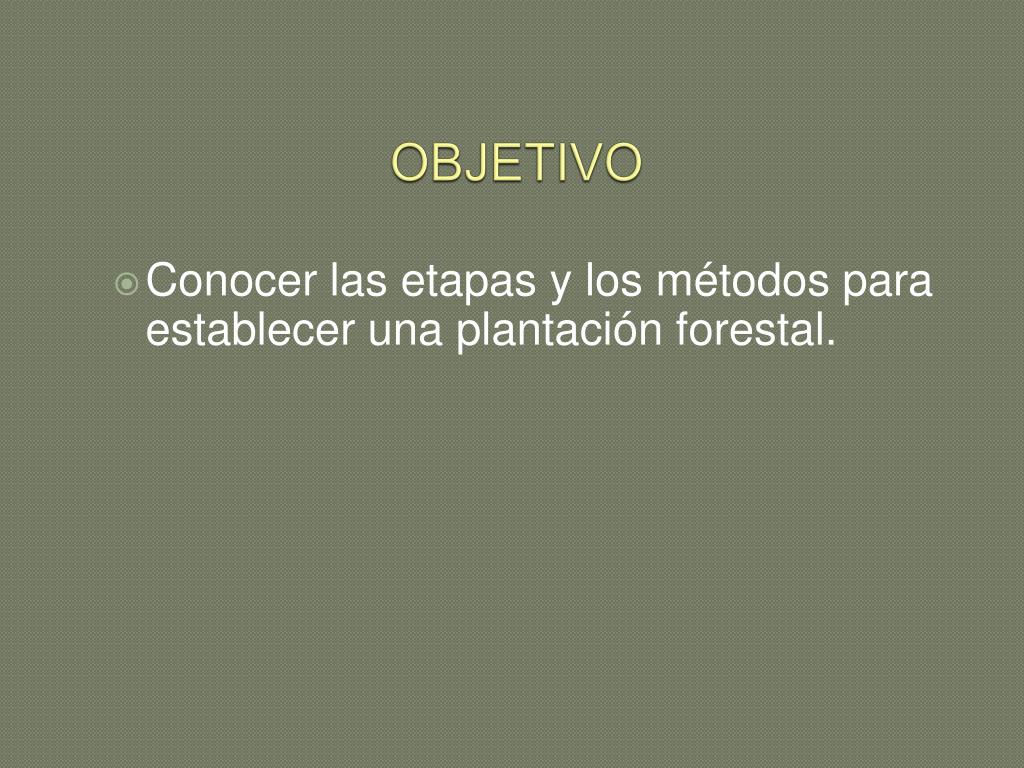 OBJETIVO

Conocer las etapas y los métodos para establecer una plantación forestal.